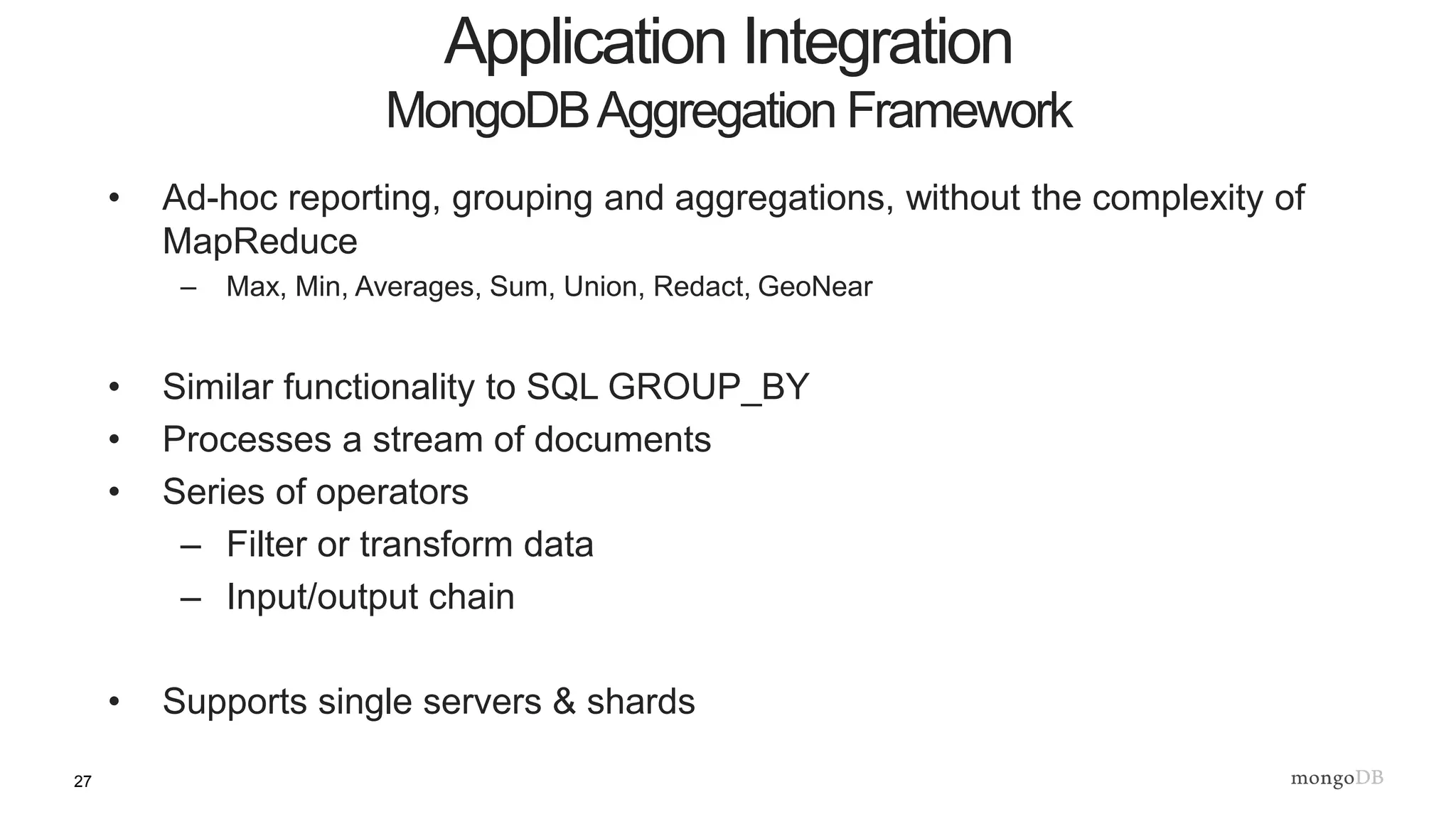 Application Integration
MongoDB Aggregation Framework

• Ad-hoc reporting, grouping and aggregations, without the complexity of MapReduce
 – Max, Min, Averages, Sum, Union, Redact, GeoNear

• Similar functionality to SQL GROUP_BY
• Processes a stream of documents
• Series of operators
 – Filter or transform data
 – Input/output chain

• Supports single servers & shards

27

mongoDB